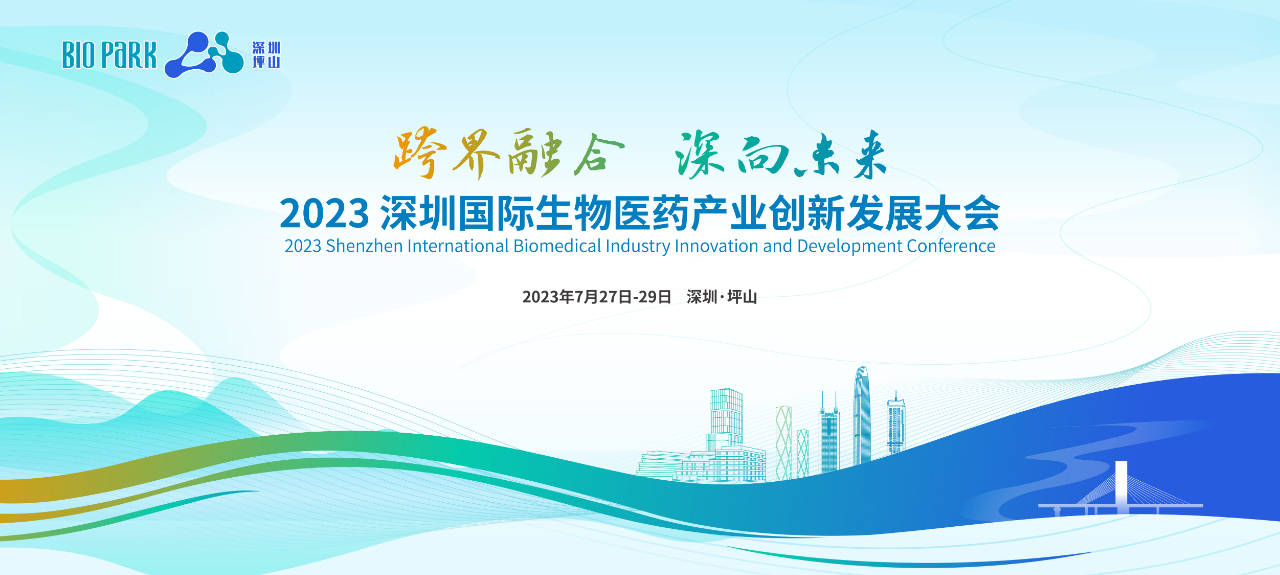 BIO PARK 深圳 坪山

跨界融合 深向未来

2023 深圳国际生物医药产业创新发展大会

2023 Shenzhen International Biomedical Industry Innovation and Development Conference

2023年7月27日-29日 深圳·坪山